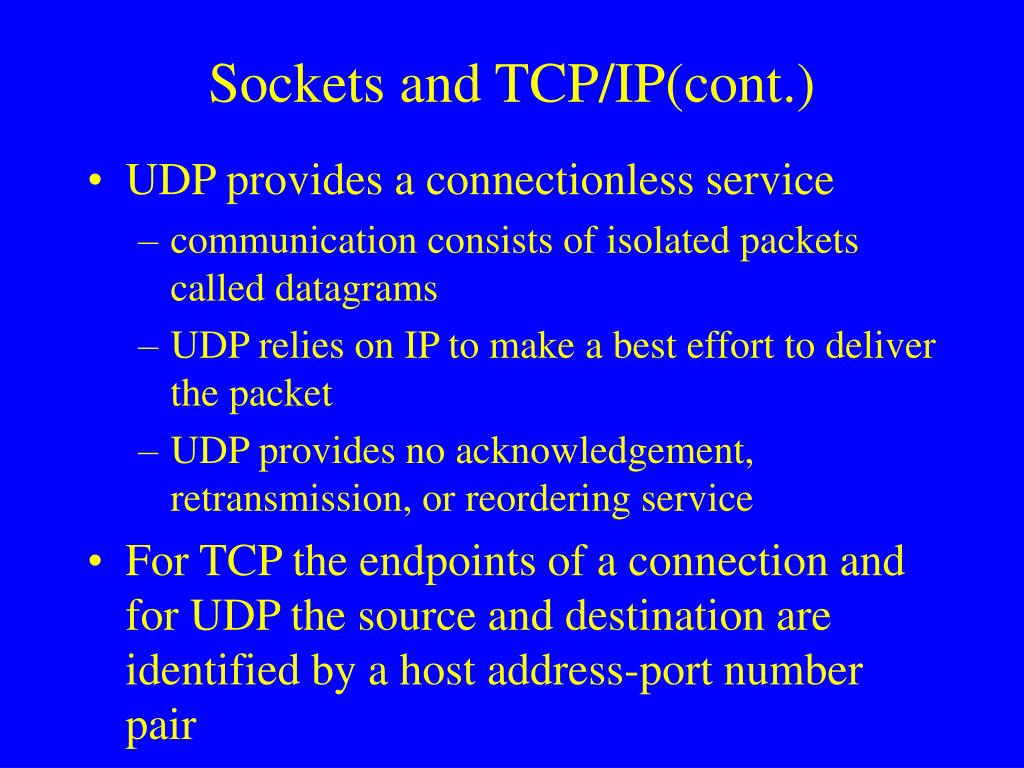 Sockets and TCP/IP(cont.)

• UDP provides a connectionless service

– communication consists of isolated packets called datagrams

– UDP relies on IP to make a best effort to deliver the packet

– UDP provides no acknowledgement, retransmission, or reordering service

• For TCP the endpoints of a connection and for UDP the source and destination are identified by a host address-port number pair